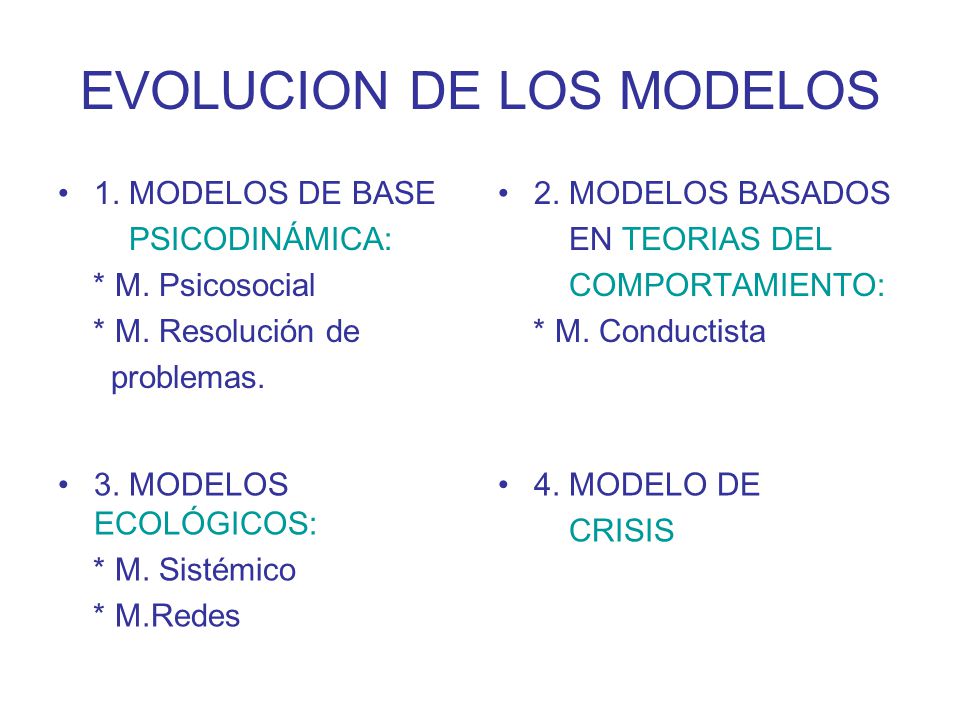 EVOLUCION DE LOS MODELOS

• 1. MODELOS DE BASE PSICODINÁMICA:
* M. Psicosocial
* M. Resolución de problemas.

• 3. MODELOS ECOLÓGICOS:
* M. Sistémico
* M.Redes

• 2. MODELOS BASADOS EN TEORIAS DEL COMPORTAMIENTO:
* M. Conductista

• 4. MODELO DE CRISIS